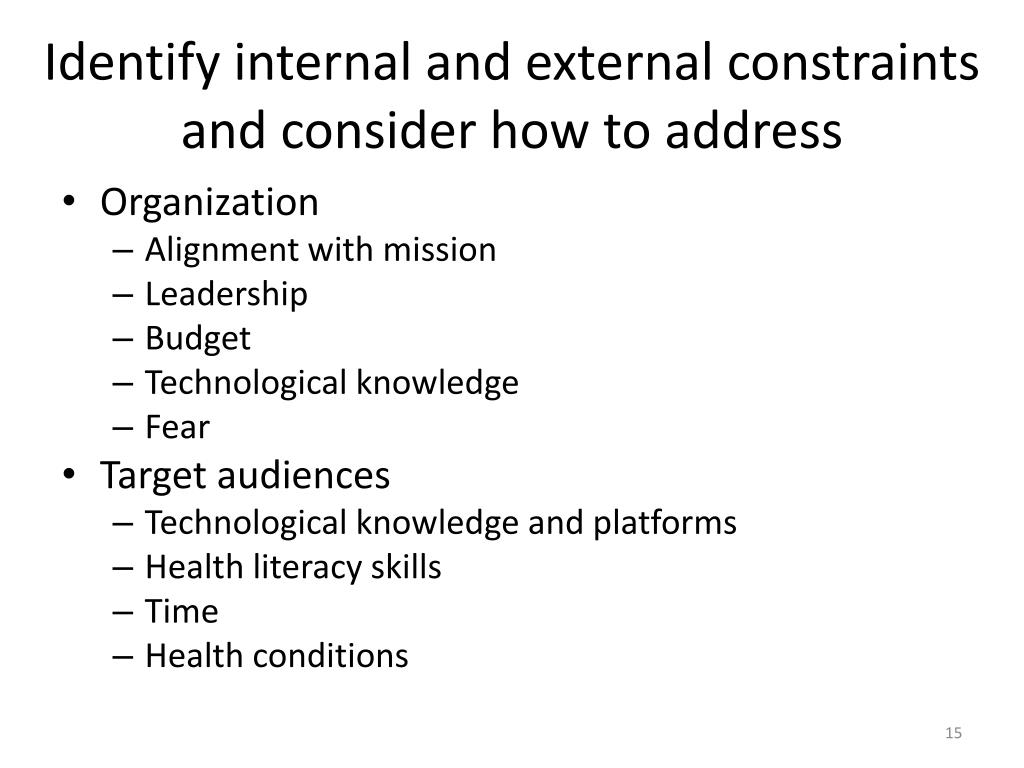 Identify internal and external constraints and consider how to address

• Organization
– Alignment with mission
– Leadership
– Budget
– Technological knowledge
– Fear
• Target audiences
– Technological knowledge and platforms
– Health literacy skills
– Time
– Health conditions

15